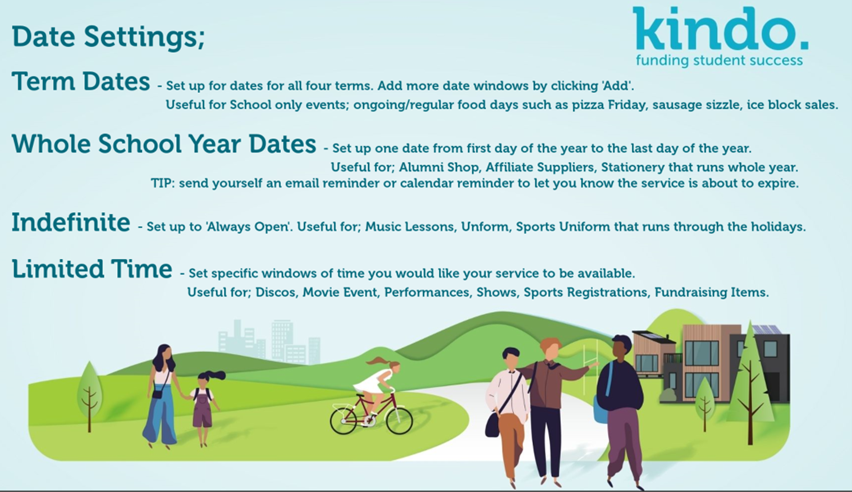 Date Settings;

kindo.
funding student success

Term Dates - Set up for dates for all four terms. Add more date windows by clicking 'Add'.
Useful for School only events; ongoing/regular food days such as pizza Friday, sausage sizzle, ice block sales.

Whole School Year Dates - Set up one date from first day of the year to the last day of the year.
Useful for; Alumni Shop, Affiliate Suppliers, Stationery that runs whole year.
TIP: send yourself an email reminder or calendar reminder to let you know the service is about to expire.

Indefinite - Set up to 'Always Open'. Useful for; Music Lessons, Unform, Sports Uniform that runs through the holidays.

Limited Time - Set specific windows of time you would like your service to be available.
Useful for; Discos, Movie Event, Performances, Shows, Sports Registrations, Fundraising Items.